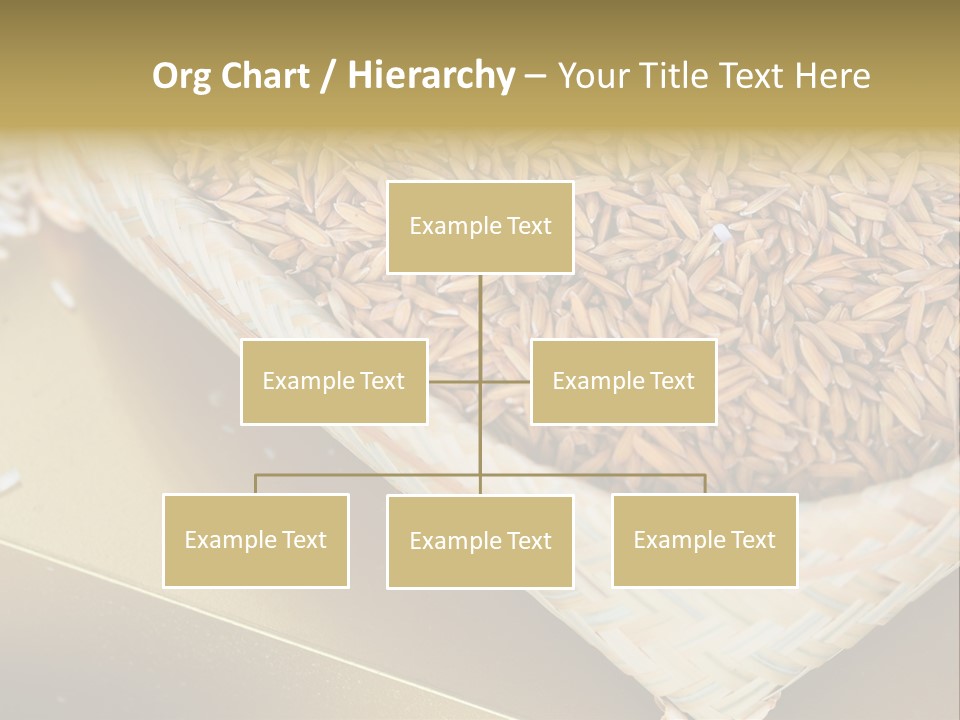 Org Chart / Hierarchy – Your Title Text Here

Example Text

Example Text

Example Text

Example Text

Example Text

Example Text